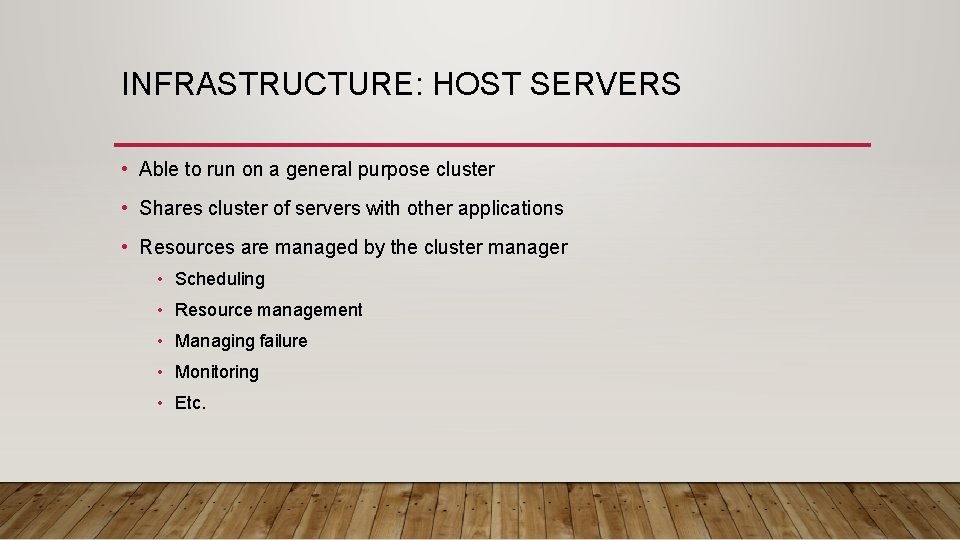 INFRASTRUCTURE: HOST SERVERS

• Able to run on a general purpose cluster
• Shares cluster of servers with other applications
• Resources are managed by the cluster manager
  • Scheduling
  • Resource management
  • Managing failure
  • Monitoring
  • Etc.